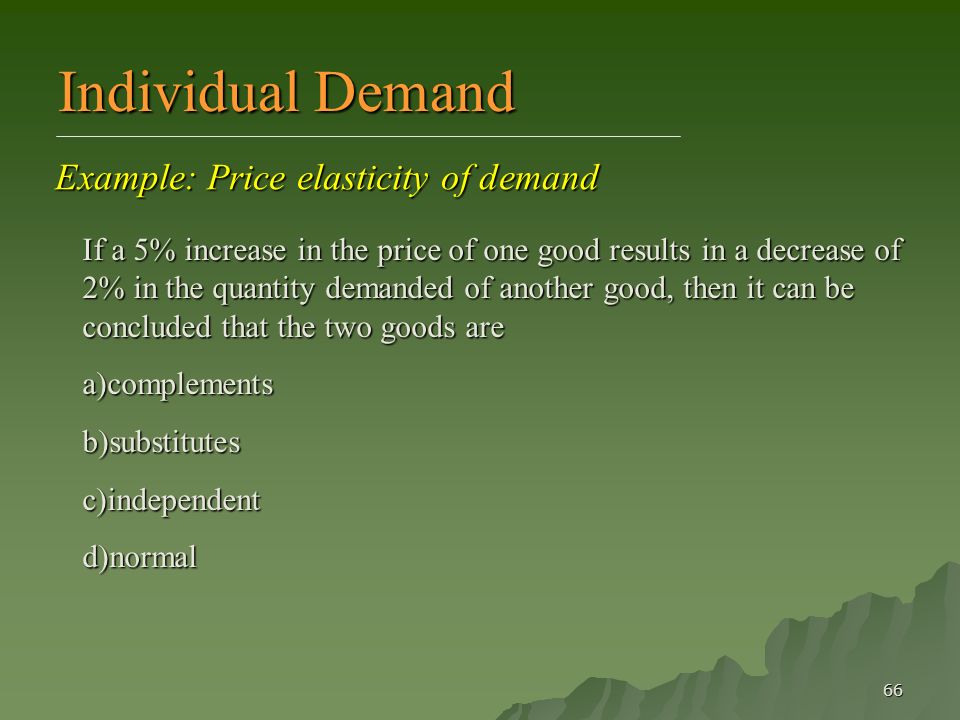 Individual Demand

Example: Price elasticity of demand

If a 5% increase in the price of one good results in a decrease of 2% in the quantity demanded of another good, then it can be concluded that the two goods are

a)complements

b)substitutes

c)independent

d)normal

66